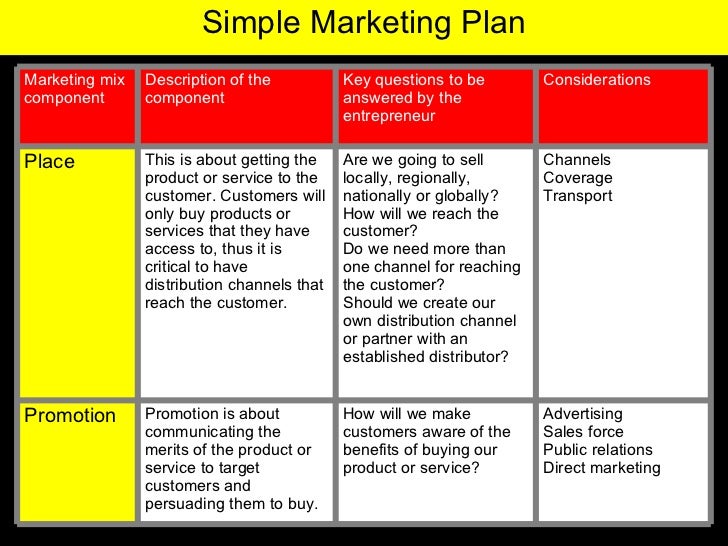 Simple Marketing Plan

| Marketing mix component | Description of the component | Key questions to be answered by the entrepreneur | Considerations |
|---|---|---|---|
| Place | This is about getting the product or service to the customer. Customers will only buy products or services that they have access to, thus it is critical to have distribution channels that reach the customer. | Are we going to sell locally, regionally, nationally or globally? How will we reach the customer? Do we need more than one channel for reaching the customer? Should we create our own distribution channel or partner with an established distributor? | Channels Coverage Transport |
| Promotion | Promotion is about communicating the merits of the product or service to target customers and persuading them to buy. | How will we make customers aware of the benefits of buying our product or service? | Advertising Sales force Public relations Direct marketing |